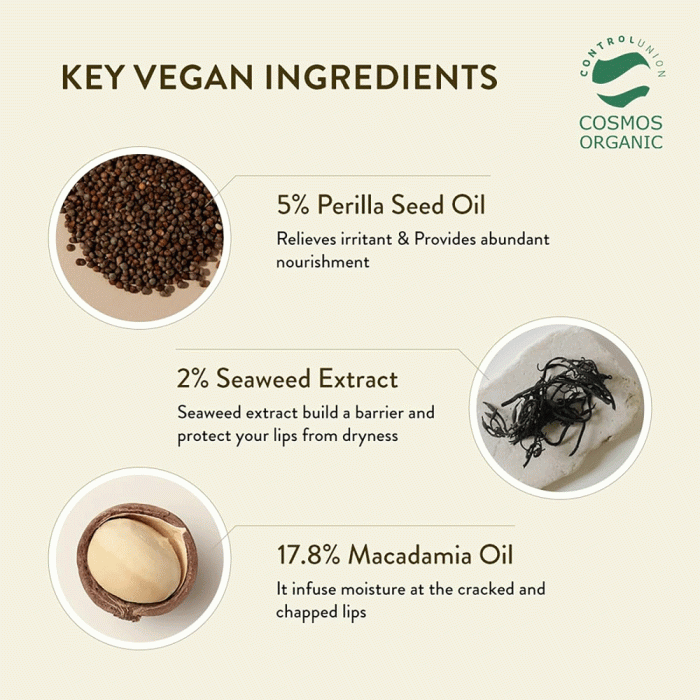 KEY VEGAN INGREDIENTS

CONTROLUNION
COSMOS ORGANIC

5% Perilla Seed Oil
Relieves irritant & Provides abundant nourishment

2% Seaweed Extract
Seaweed extract build a barrier and protect your lips from dryness

17.8% Macadamia Oil
It infuse moisture at the cracked and chapped lips